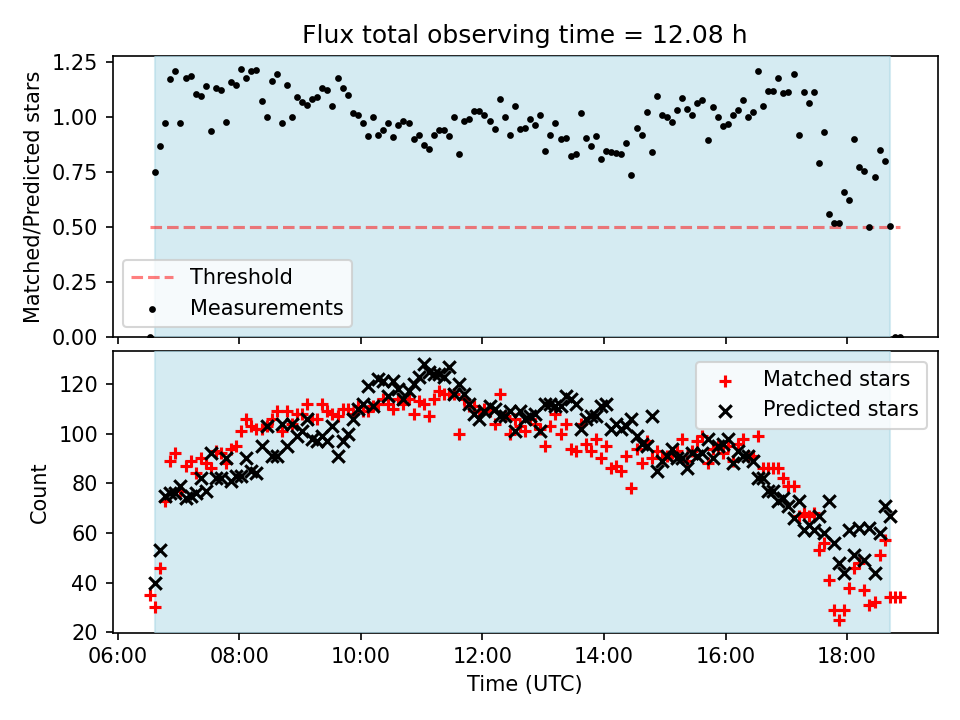 Flux total observing time = 12.08 h

Matched/Predicted stars

1.25
1.00
0.75
0.50
0.25
0.00

Threshold
Measurements

Count

120
100
80
60
40
20

Matched stars
Predicted stars

06:00
08:00
10:00
12:00
14:00
16:00
18:00

Time (UTC)